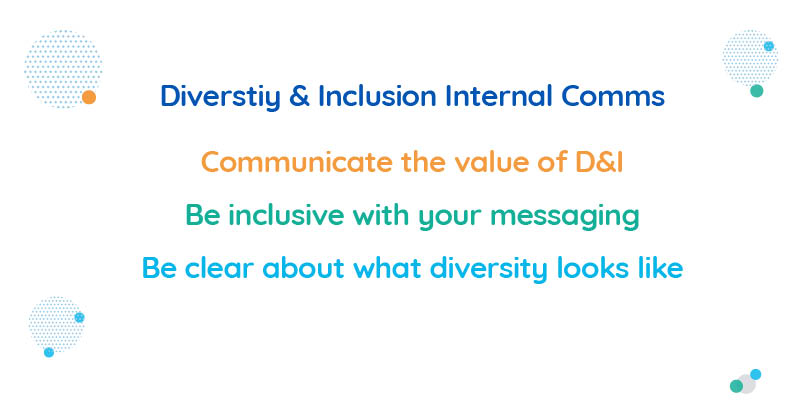 Diverstiy & Inclusion Internal Comms

Communicate the value of D&I

Be inclusive with your messaging

Be clear about what diversity looks like